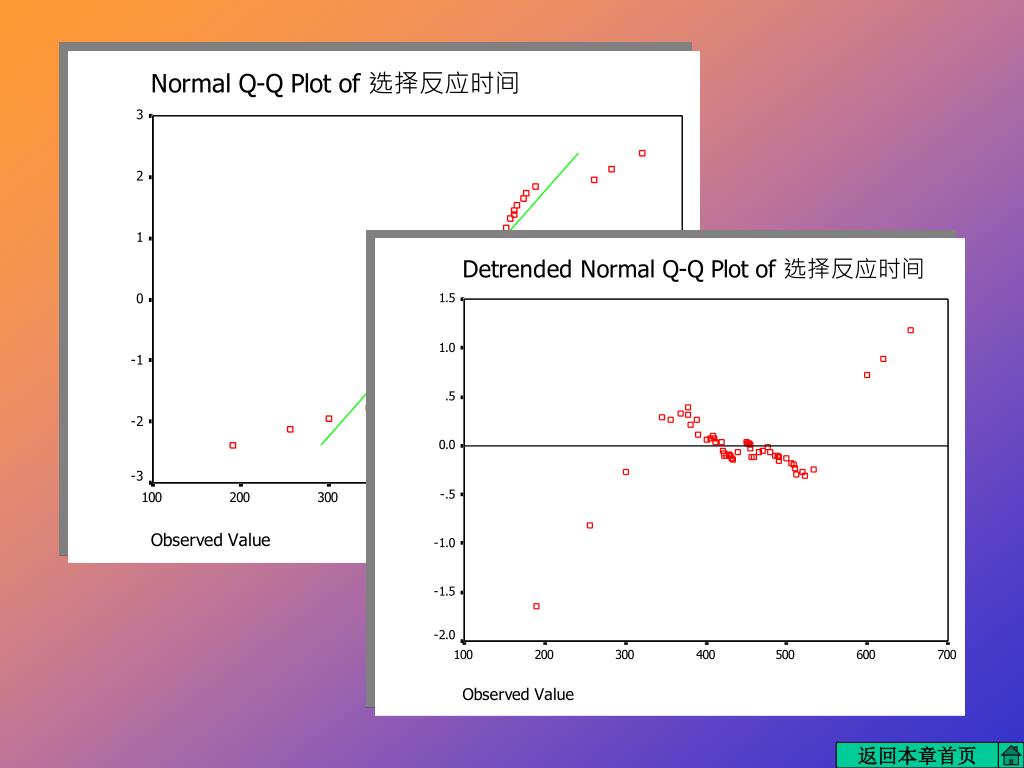 Normal Q-Q Plot of 选择反应时间

3

2

1

0

-1

-2

-3

100

200

300

Observed Value

Detrended Normal Q-Q Plot of 选择反应时间

1.5

1.0

.5

0.0

-.5

-1.0

-1.5

-2.0

100

200

300

400

500

600

700

Observed Value

返回本章首页